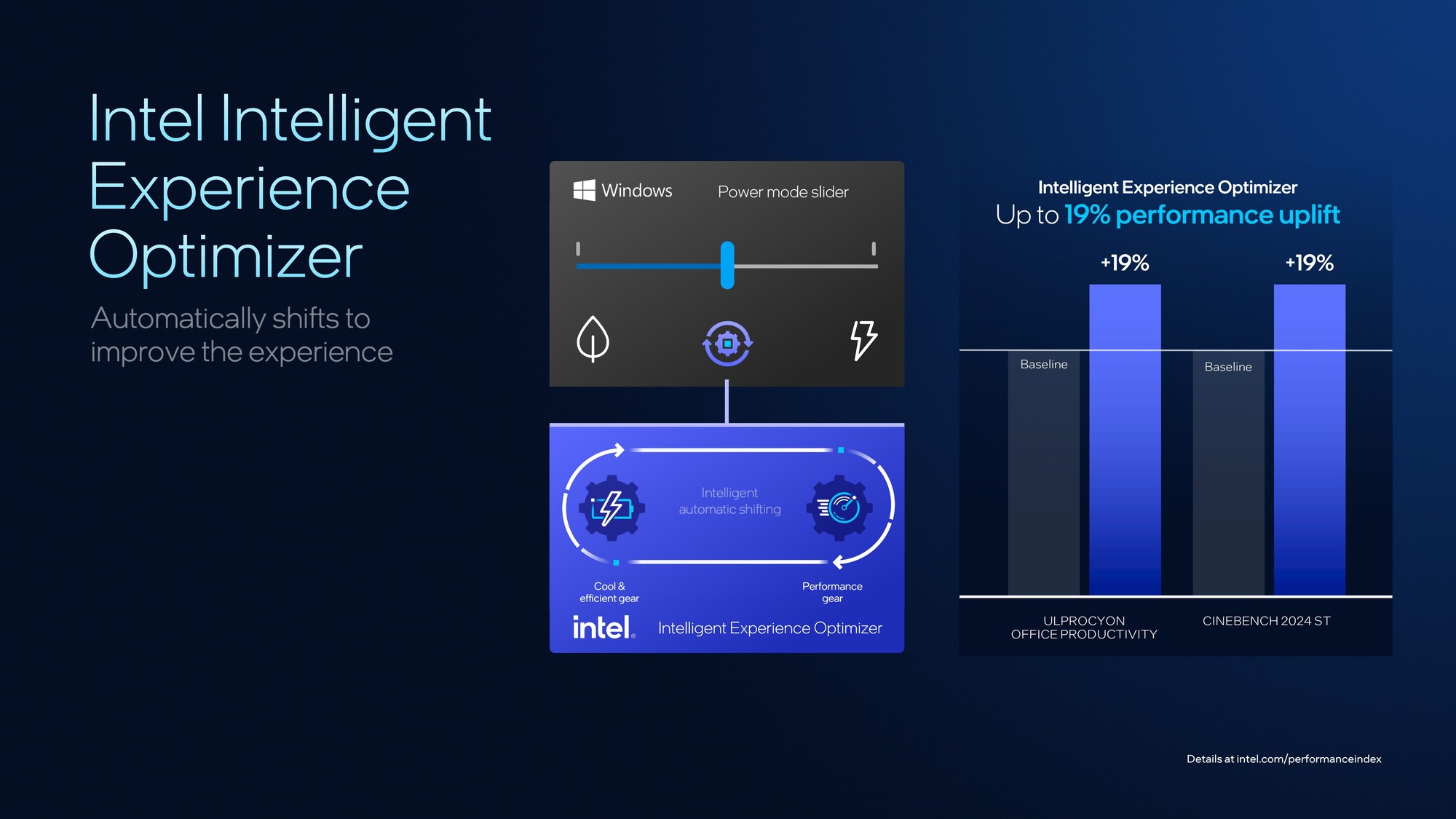 Intel Intelligent Experience Optimizer

Automatically shifts to improve the experience

Windows

Power mode slider

Intelligent automatic shifting

Cool & efficient gear

Performance gear

intel. Intelligent Experience Optimizer

Intelligent Experience Optimizer

Up to 19% performance uplift

+19%

+19%

Baseline

Baseline

ULPROCYON OFFICE PRODUCTIVITY

CINEBENCH 2024 ST

Details at intel.com/performanceindex